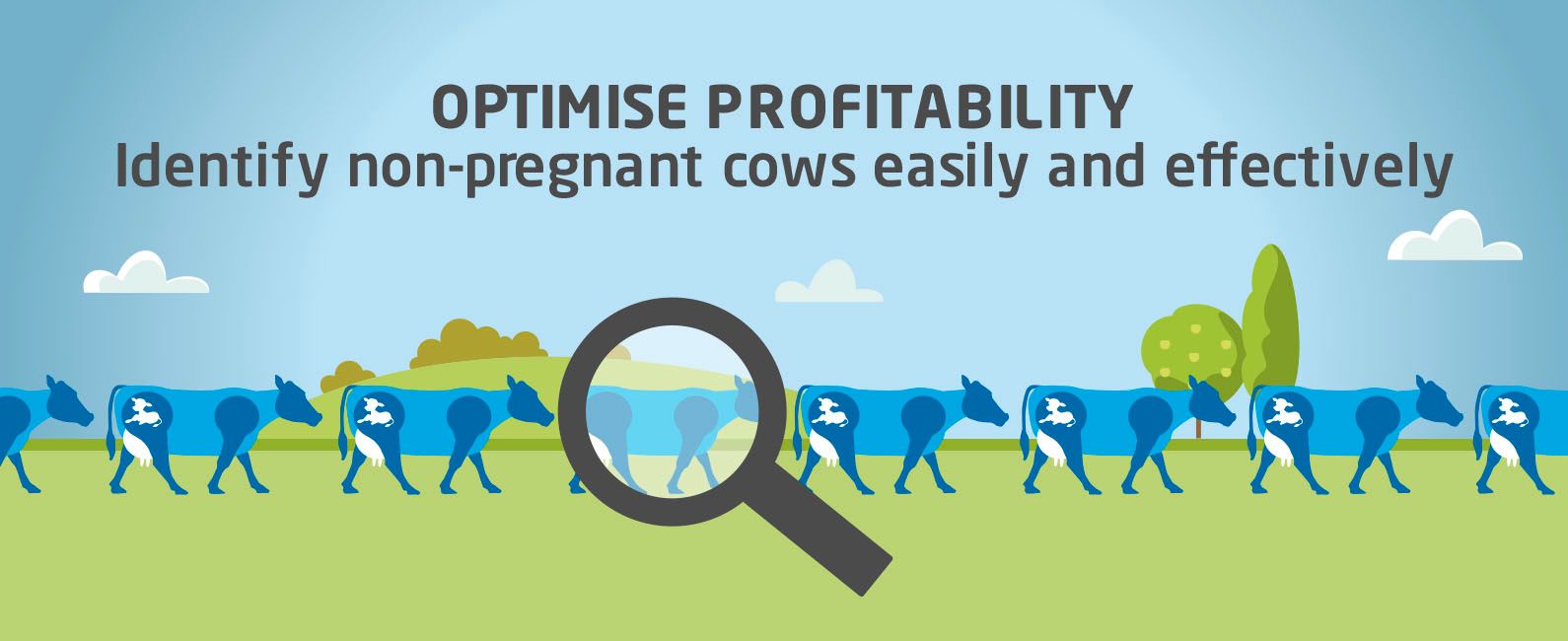 OPTIMISE PROFITABILITY
Identify non-pregnant cows easily and effectively